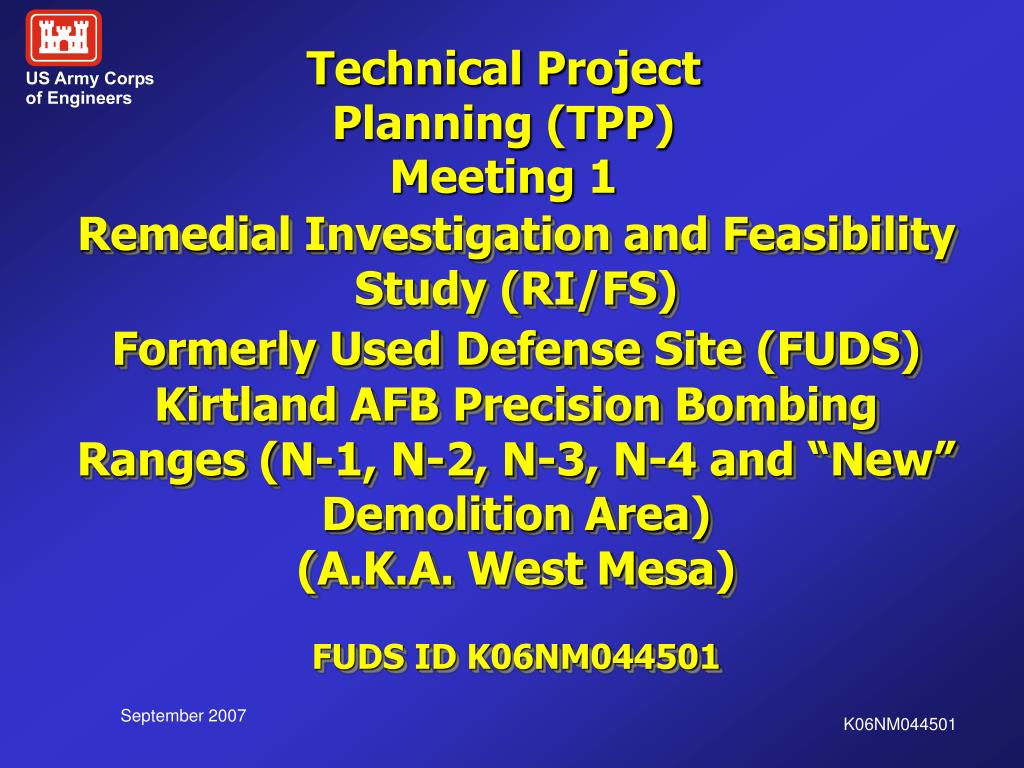 US Army Corps of Engineers

Technical Project Planning (TPP) Meeting 1
Remedial Investigation and Feasibility Study (RI/FS)
Formerly Used Defense Site (FUDS) Kirtland AFB Precision Bombing Ranges (N-1, N-2, N-3, N-4 and “New” Demolition Area)
(A.K.A. West Mesa)

FUDS ID K06NM044501

September 2007

K06NM044501